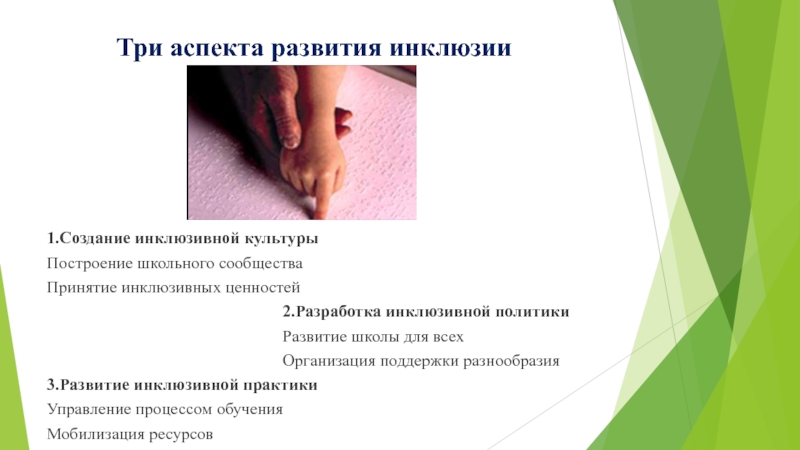 Три аспекта развития инклюзии

1.Создание инклюзивной культуры

Построение школьного сообщества

Принятие инклюзивных ценностей

2.Разработка инклюзивной политики

Развитие школы для всех

Организация поддержки разнообразия

3.Развитие инклюзивной практики

Управление процессом обучения

Мобилизация ресурсов